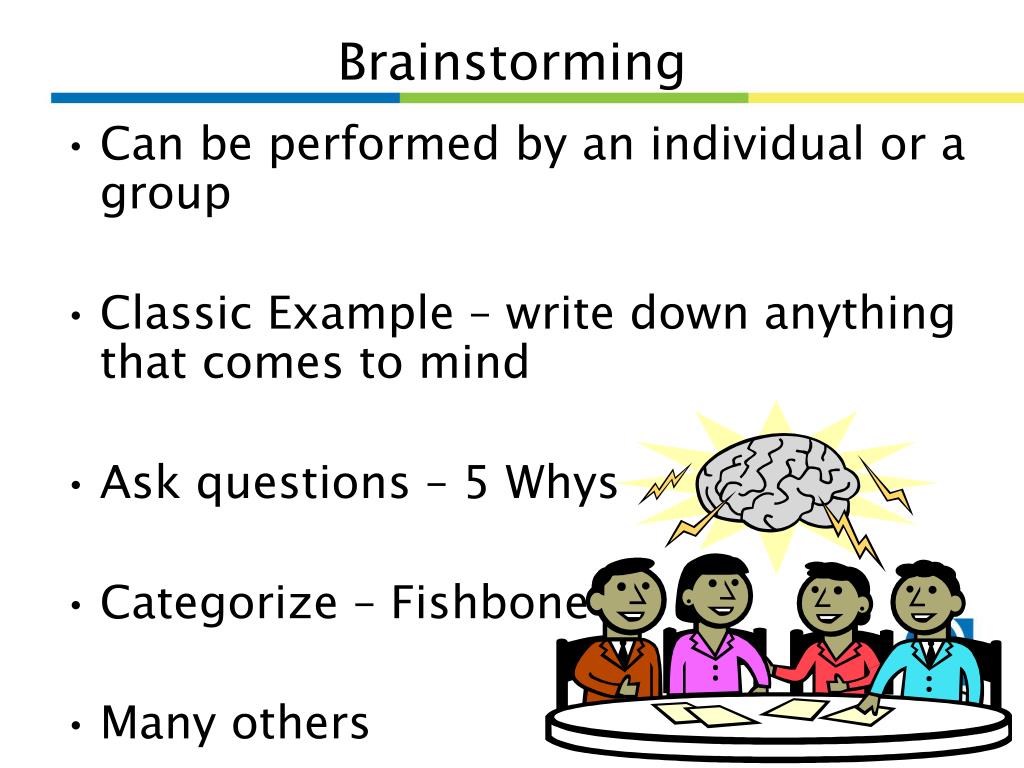 Brainstorming

• Can be performed by an individual or a group

• Classic Example – write down anything that comes to mind

• Ask questions – 5 Whys

• Categorize – Fishbone

• Many others